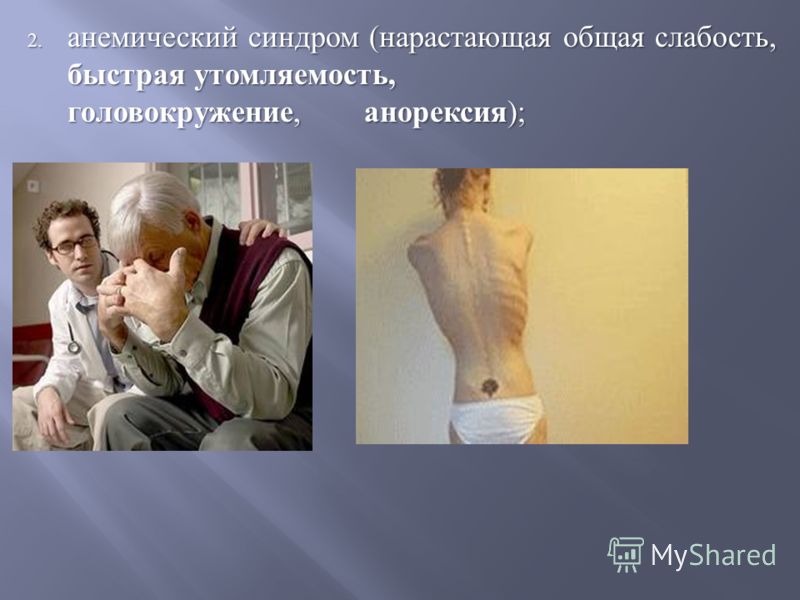 2. анемический синдром (нарастающая общая слабость, быстрая утомляемость, головокружение, анорексия);

MyShared